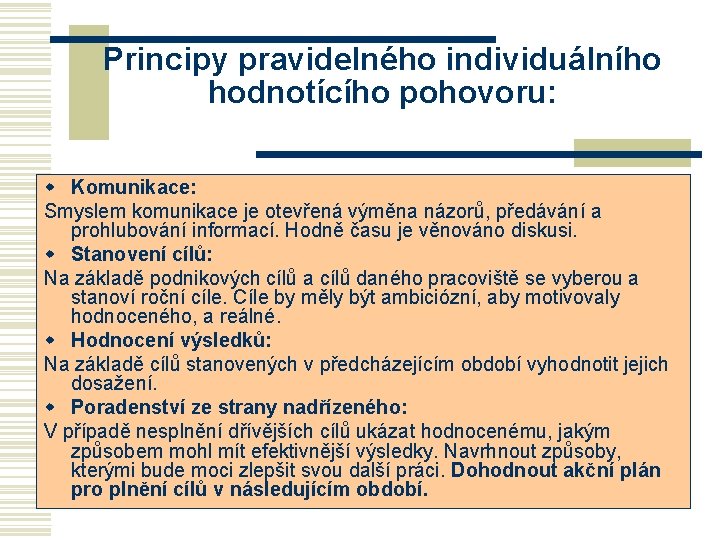 Principy pravidelného individuálního hodnotícího pohovoru:

Komunikace:

Smyslem komunikace je otevřená výměna názorů, předávání a prohlubování informací. Hodně času je věnováno diskusi.

Stanovení cílů:

Na základě podnikových cílů a cílů daného pracoviště se vyberou a stanoví roční cíle. Cíle by měly být ambiciózní, aby motivovaly hodnoceného, a reálné.

Hodnocení výsledků:

Na základě cílů stanovených v předcházejícím období vyhodnotit jejich dosažení.

Poradenství ze strany nadřízeného:

V případě nesplnění dřívějších cílů ukázat hodnocenému, jakým způsobem mohl mít efektivnější výsledky. Navrhnout způsoby, kterými bude moci zlepšit svou další práci. Dohodnout akční plán pro plnění cílů v následujícím období.